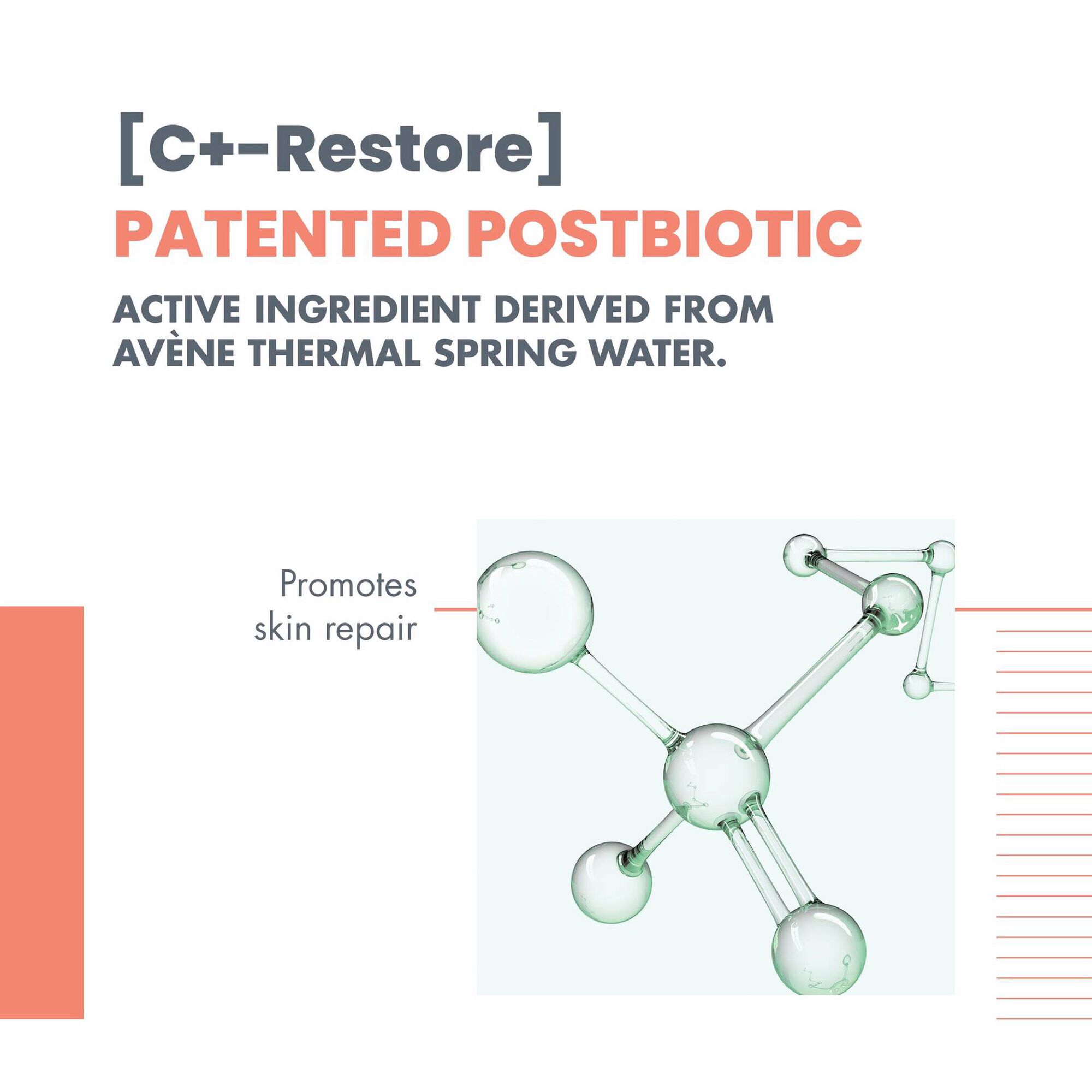 [C+-Restore]
PATENTED POSTBIOTIC
ACTIVE INGREDIENT DERIVED FROM AVÈNE THERMAL SPRING WATER.

Promotes skin repair